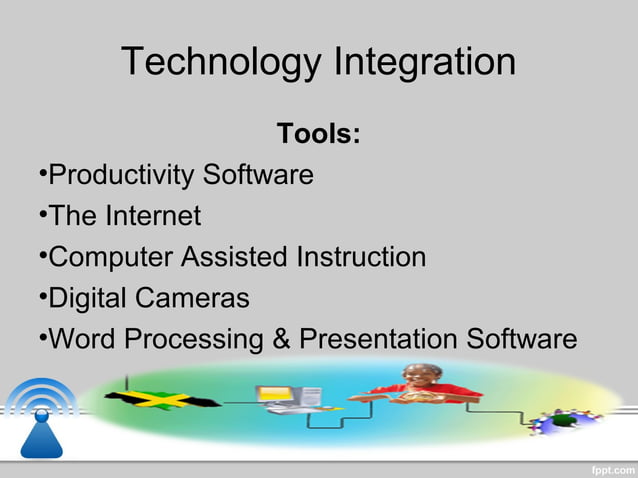 Technology Integration

Tools:

•Productivity Software

•The Internet

•Computer Assisted Instruction

•Digital Cameras

•Word Processing & Presentation Software

fppt.com